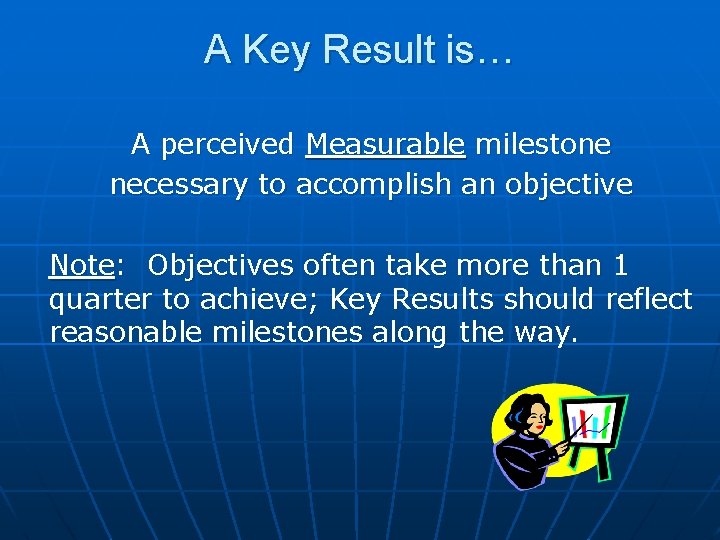 A Key Result is…

A perceived Measurable milestone necessary to accomplish an objective

Note: Objectives often take more than 1 quarter to achieve; Key Results should reflect reasonable milestones along the way.